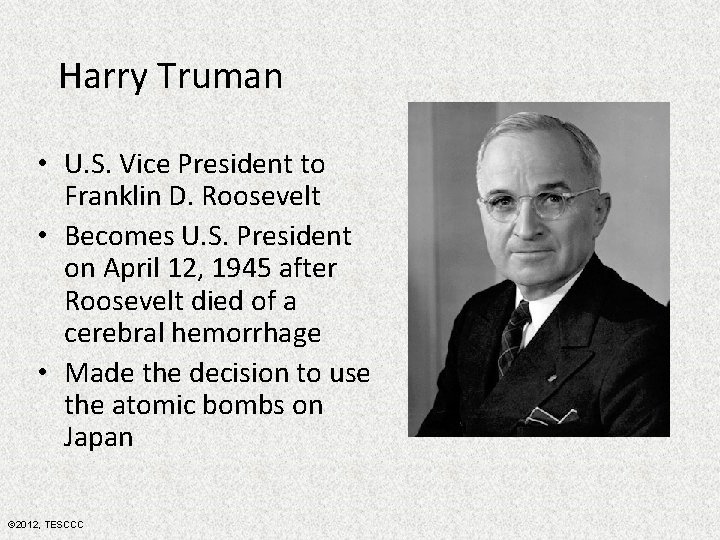 Harry Truman

• U.S. Vice President to Franklin D. Roosevelt
• Becomes U.S. President on April 12, 1945 after Roosevelt died of a cerebral hemorrhage
• Made the decision to use the atomic bombs on Japan

©2012, TESCCC